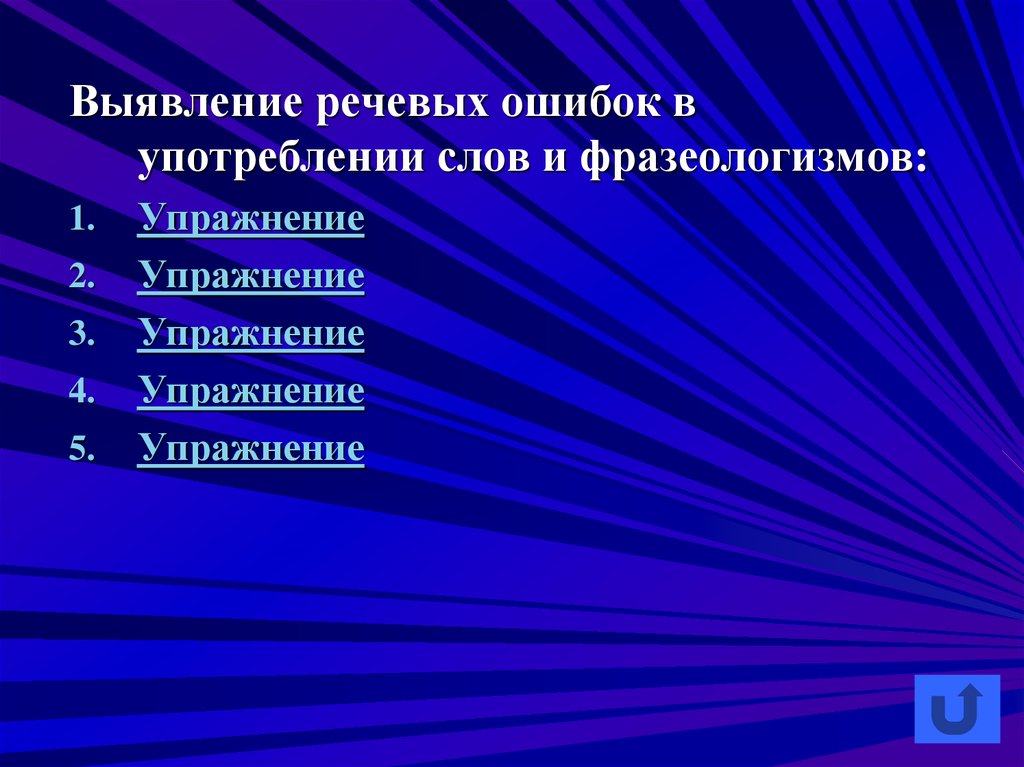 Выявление речевых ошибок в употреблении слов и фразеологизмов:

1. Упражнение
2. Упражнение
3. Упражнение
4. Упражнение
5. Упражнение